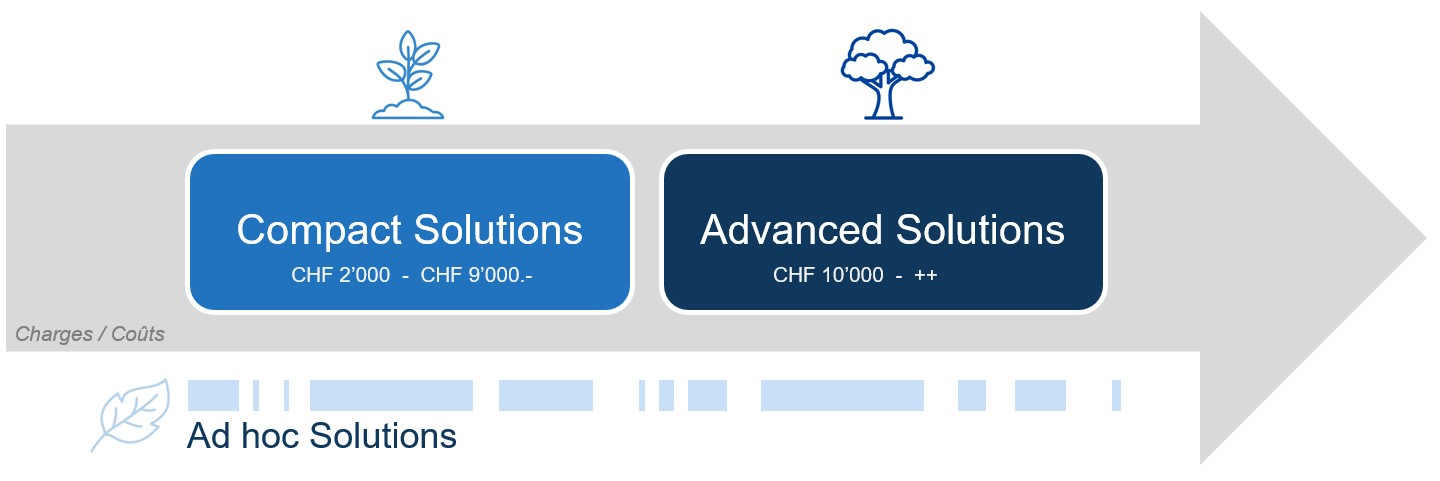 Compact Solutions
CHF 2'000 - CHF 9'000.-

Advanced Solutions
CHF 10'000 - ++

Charges / Coûts

Ad hoc Solutions